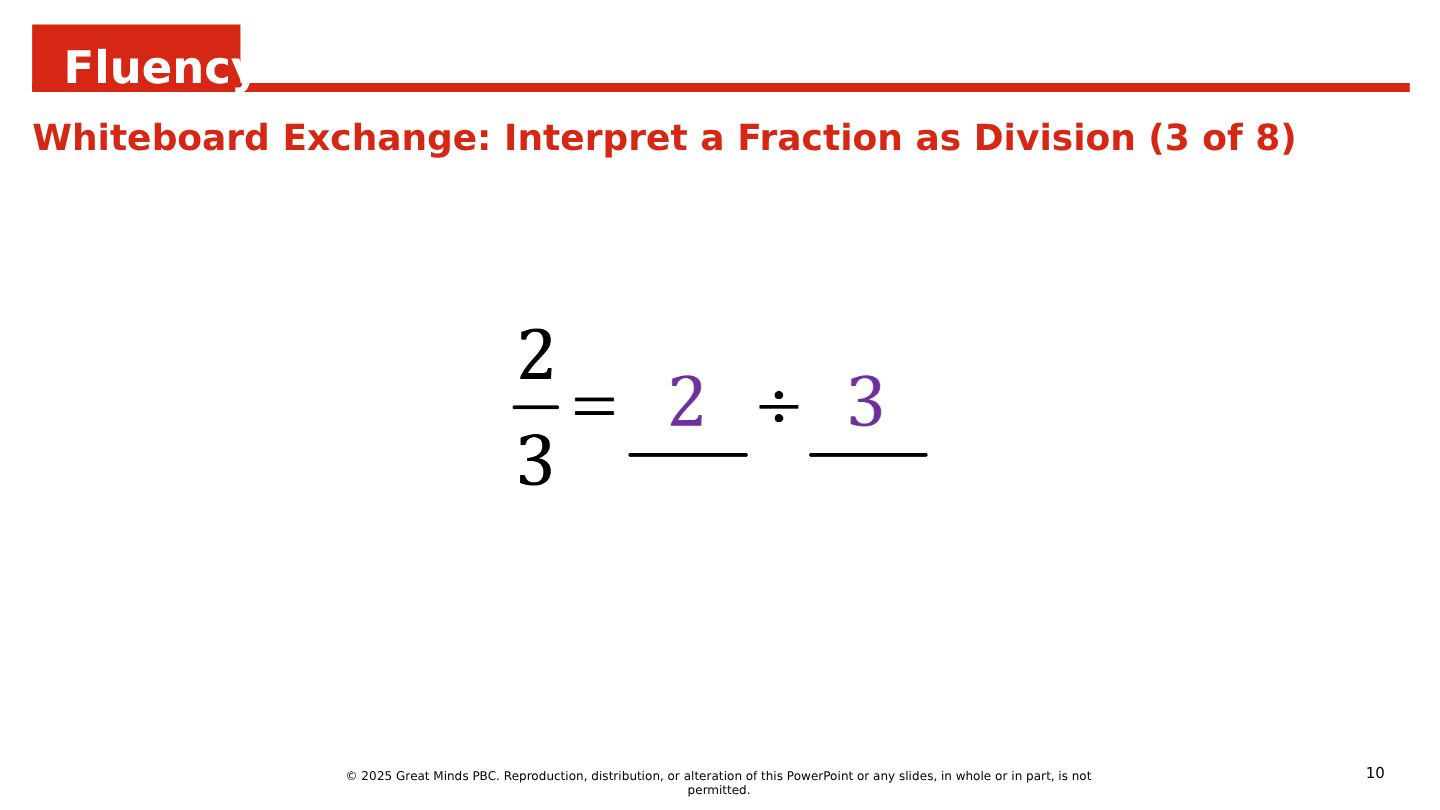 Fluency

Whiteboard Exchange: Interpret a Fraction as Division (3 of 8)

$\frac{2}{3} = \underline{2} \div \underline{3}$

© 2025 Great Minds PBC. Reproduction, distribution, or alteration of this PowerPoint or any slides, in whole or in part, is not permitted.

10